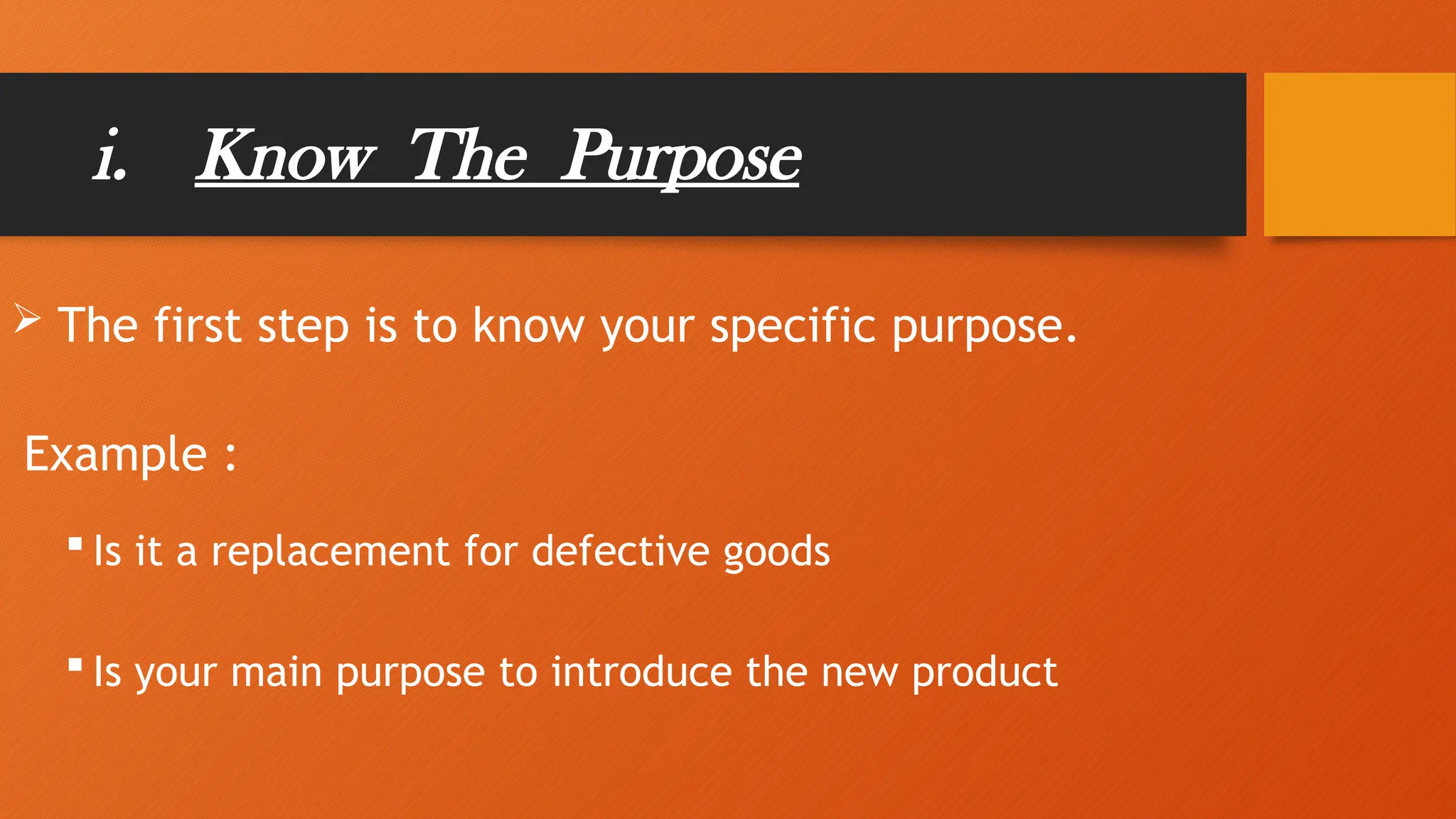 i. Know The Purpose

➢ The first step is to know your specific purpose.

Example :

▪ Is it a replacement for defective goods

▪ Is your main purpose to introduce the new product